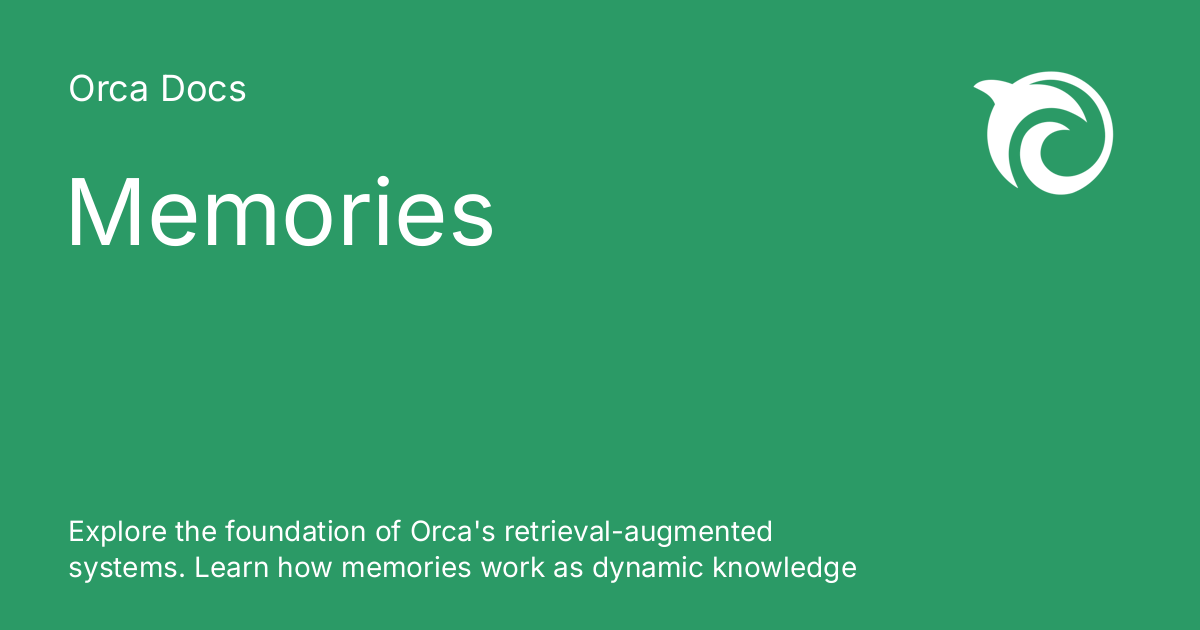 Orca Docs

Memories

Explore the foundation of Orca's retrieval-augmented systems. Learn how memories work as dynamic knowledge